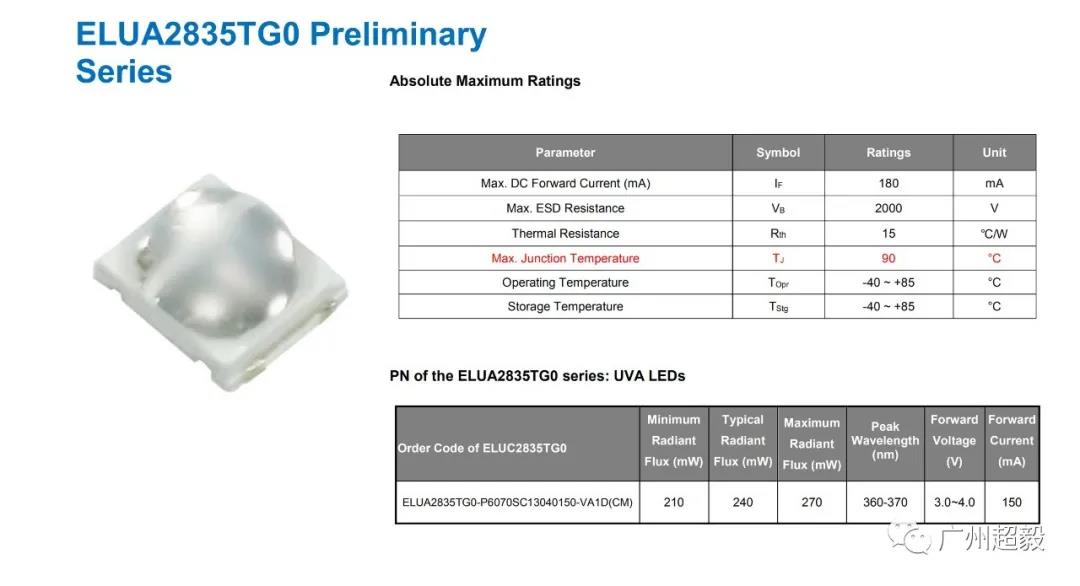 ELUA2835TG0 Preliminary Series

Absolute Maximum Ratings

| Parameter | Symbol | Ratings | Unit |
|---|---|---|---|
| Max. DC Forward Current (mA) | $I_F$ | 180 | mA |
| Max. ESD Resistance | $V_B$ | 2000 | V |
| Thermal Resistance | $R_{th}$ | 15 | ℃/W |
| Max. Junction Temperature | $T_J$ | 90 | ℃ |
| Operating Temperature | $T_{Opr}$ | -40 ~ +85 | ℃ |
| Storage Temperature | $T_{Stg}$ | -40 ~ +85 | ℃ |

PN of the ELUA2835TG0 series: UVA LEDs

| Order Code of ELUC2835TG0 | Minimum Radiant Flux (mW) | Typical Radiant Flux (mW) | Maximum Radiant Flux (mW) | Peak Wavelength (nm) | Forward Voltage (V) | Forward Current (mA) |
|---|---|---|---|---|---|---|
| ELUA2835TG0-P6070SC13040150-VA1D(CM) | 210 | 240 | 270 | 360-370 | 3.0~4.0 | 150 |

广州超毅